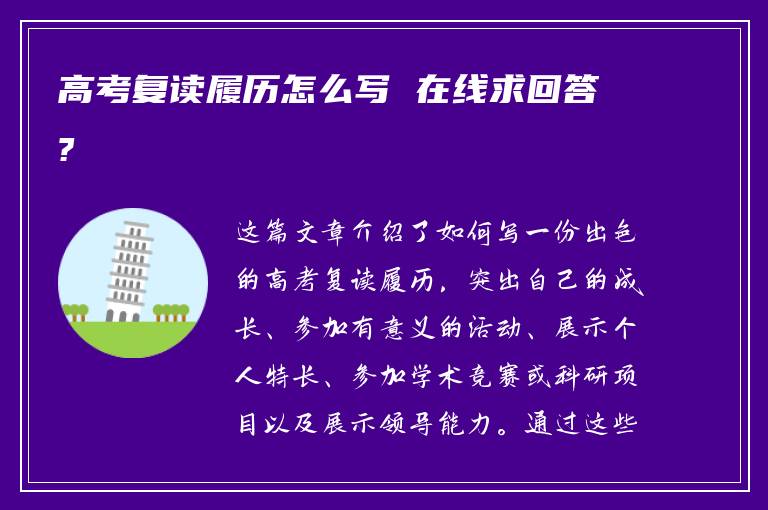 高考复读履历怎么写 在线求回答？

这篇文章介绍了如何写一份出色的高考复读履历，突出自己的成长、参加有意义的活动、展示个人特长、参加学术竞赛或科研项目以及展示领导能力。通过这些